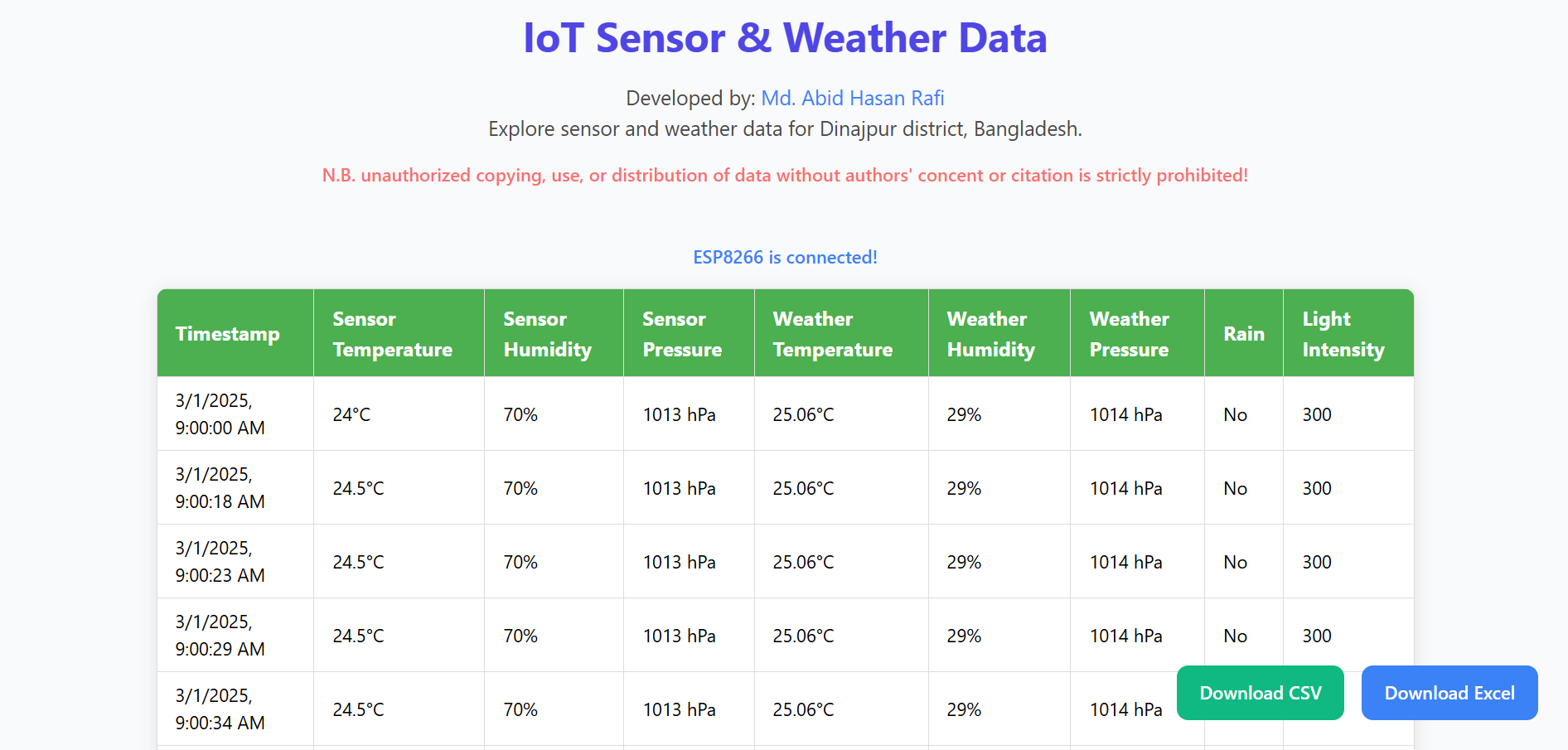 IoT Sensor & Weather Data

Developed by: Md. Abid Hasan Rafi
Explore sensor and weather data for Dinajpur district, Bangladesh.

N.B. unauthorized copying, use, or distribution of data without authors' concent or citation is strictly prohibited!

ESP8266 is connected!

| Timestamp | Sensor Temperature | Sensor Humidity | Sensor Pressure | Weather Temperature | Weather Humidity | Weather Pressure | Rain | Light Intensity |
|---|---|---|---|---|---|---|---|---|
| 3/1/2025, 9:00:00 AM | 24°C | 70% | 1013 hPa | 25.06°C | 29% | 1014 hPa | No | 300 |
| 3/1/2025, 9:00:18 AM | 24.5°C | 70% | 1013 hPa | 25.06°C | 29% | 1014 hPa | No | 300 |
| 3/1/2025, 9:00:23 AM | 24.5°C | 70% | 1013 hPa | 25.06°C | 29% | 1014 hPa | No | 300 |
| 3/1/2025, 9:00:29 AM | 24.5°C | 70% | 1013 hPa | 25.06°C | 29% | 1014 hPa | No | 300 |
| 3/1/2025, 9:00:34 AM | 24.5°C | 70% | 1013 hPa | 25.06°C | 29% | 1014 hPa | | |

Download CSV
Download Excel